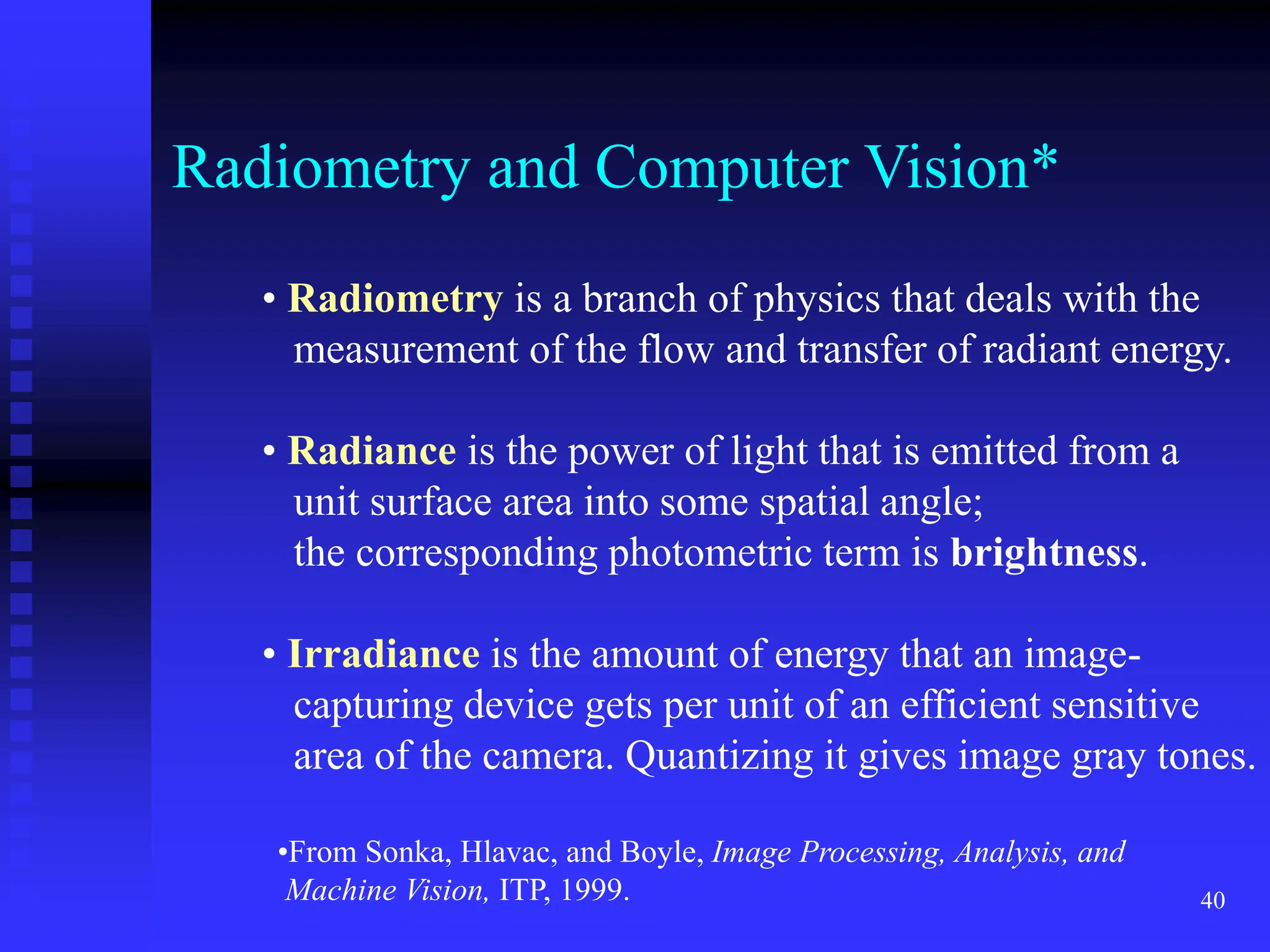 Radiometry and Computer Vision*

• Radiometry is a branch of physics that deals with the measurement of the flow and transfer of radiant energy.

• Radiance is the power of light that is emitted from a unit surface area into some spatial angle;
the corresponding photometric term is brightness.

• Irradiance is the amount of energy that an image-capturing device gets per unit of an efficient sensitive area of the camera. Quantizing it gives image gray tones.

•From Sonka, Hlavac, and Boyle, Image Processing, Analysis, and Machine Vision, ITP, 1999.

40